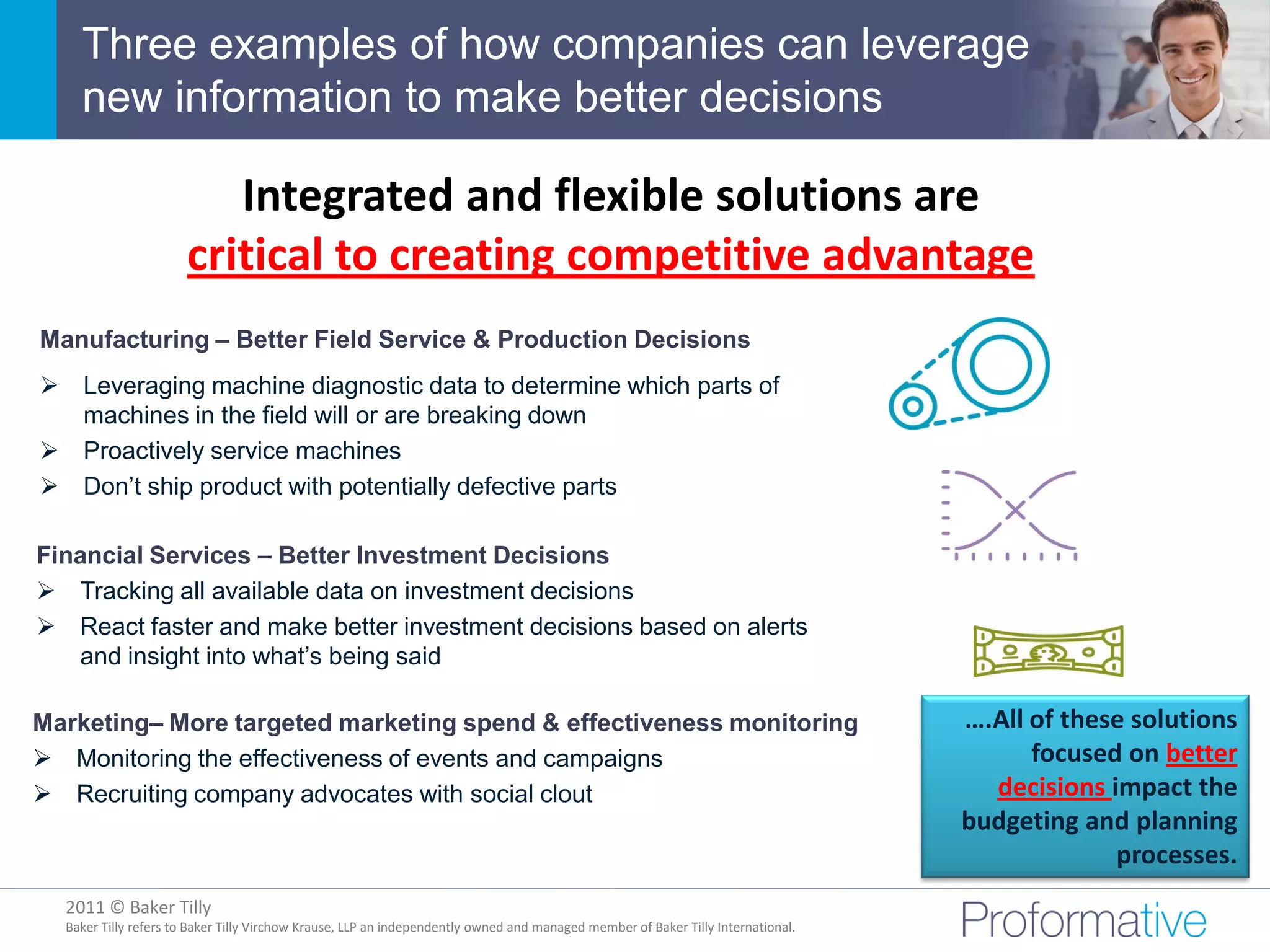 Three examples of how companies can leverage new information to make better decisions

Integrated and flexible solutions are
critical to creating competitive advantage

Manufacturing – Better Field Service & Production Decisions

➢ Leveraging machine diagnostic data to determine which parts of machines in the field will or are breaking down
➢ Proactively service machines
➢ Don't ship product with potentially defective parts

Financial Services – Better Investment Decisions
➢ Tracking all available data on investment decisions
➢ React faster and make better investment decisions based on alerts and insight into what's being said

Marketing– More targeted marketing spend & effectiveness monitoring
➢ Monitoring the effectiveness of events and campaigns
➢ Recruiting company advocates with social clout

....All of these solutions focused on better decisions impact the budgeting and planning processes.

2011 © Baker Tilly
Baker Tilly refers to Baker Tilly Virchow Krause, LLP an independently owned and managed member of Baker Tilly International.

Proformative